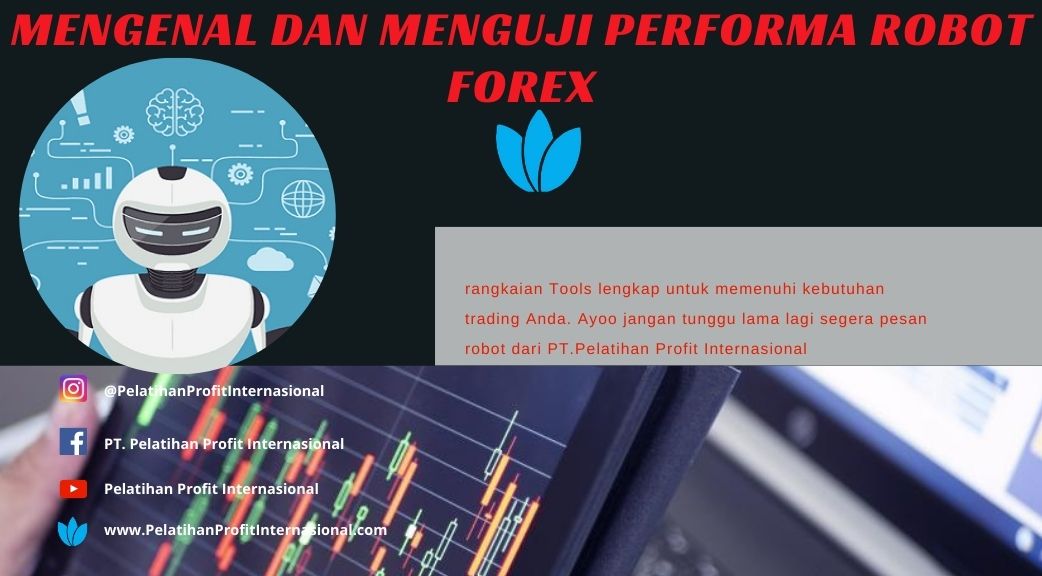 MENGENAL DAN MENGUJI PERFORMA ROBOT FOREX

rangkaian Tools lengkap untuk memenuhi kebutuhan trading Anda. Ayoo jangan tunggu lama lagi segera pesan robot dari PT.Pelatihan Profit Internasional

@PelatihanProfitInternasional

PT. Pelatihan Profit Internasional

Pelatihan Profit Internasional

www.PelatihanProfitInternasional.com